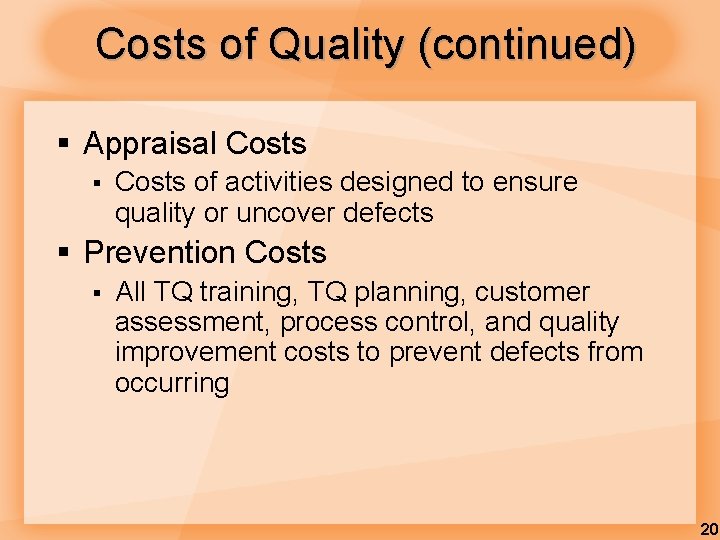 Costs of Quality (continued)

▪ Appraisal Costs

▪ Costs of activities designed to ensure quality or uncover defects

▪ Prevention Costs

▪ All TQ training, TQ planning, customer assessment, process control, and quality improvement costs to prevent defects from occurring

20